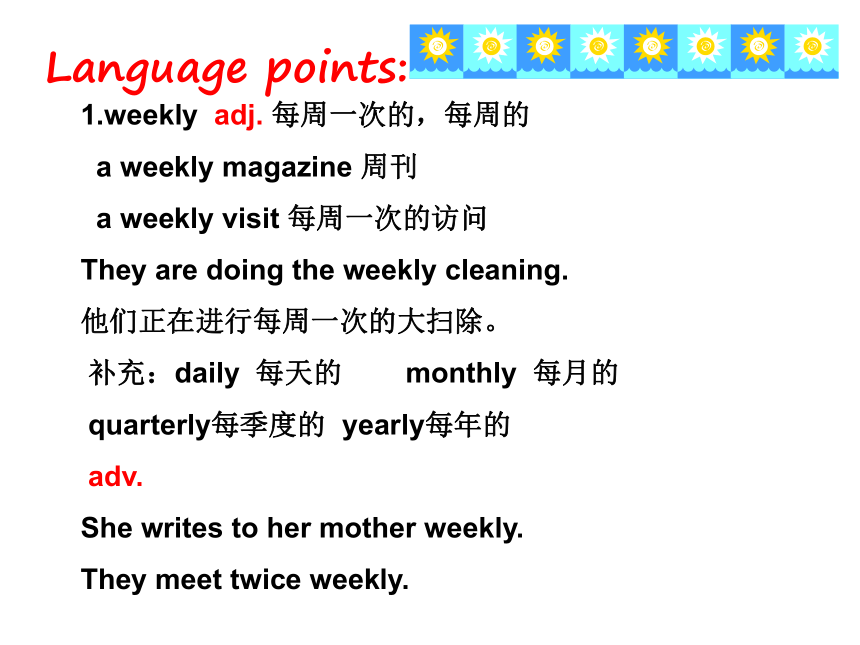 Language points:

1.weekly adj. 每周一次的，每周的

a weekly magazine 周刊

a weekly visit 每周一次的访问

They are doing the weekly cleaning.

他们正在进行每周一次的大扫除。

补充：daily 每天的 monthly 每月的

quarterly每季度的 yearly每年的

adv.

She writes to her mother weekly.

They meet twice weekly.